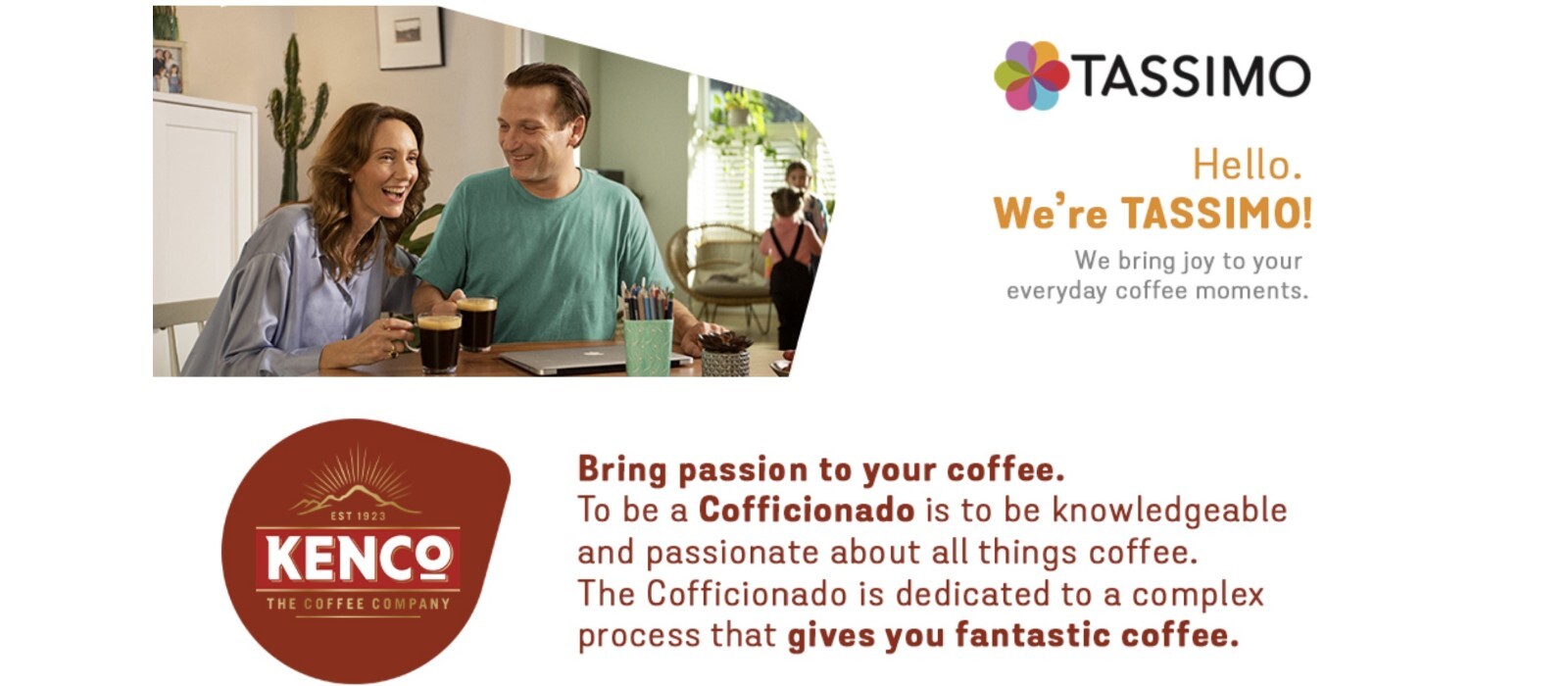 TASSIMO

Hello.
We're TASSIMO!

We bring joy to your everyday coffee moments.

EST 1923
KENCO
THE COFFEE COMPANY

Bring passion to your coffee.
To be a Cofficionado is to be knowledgeable and passionate about all things coffee.
The Cofficionado is dedicated to a complex process that gives you fantastic coffee.